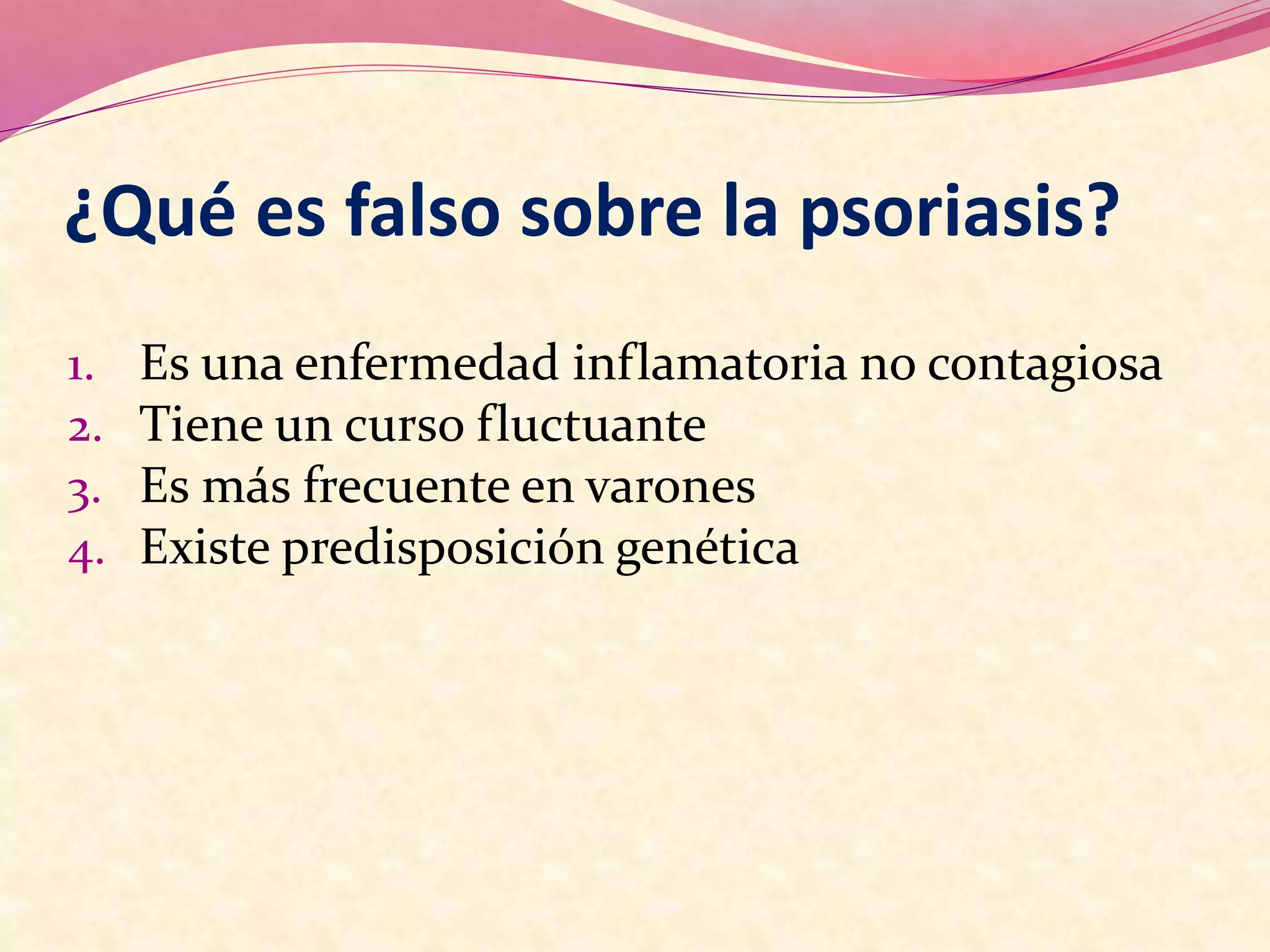 ¿Qué es falso sobre la psoriasis?

1. Es una enfermedad inflamatoria no contagiosa
2. Tiene un curso fluctuante
3. Es más frecuente en varones
4. Existe predisposición genética